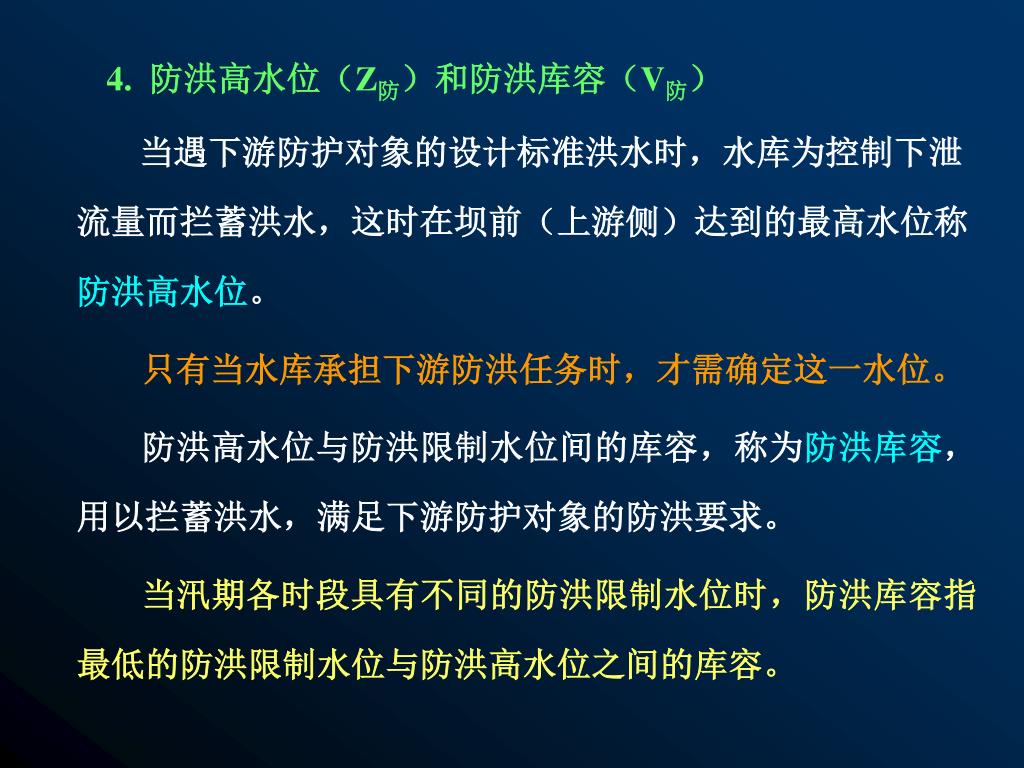 4. 防洪高水位（$Z_{防}$）和防洪库容（$V_{防}$）

当遇下游防护对象的设计标准洪水时，水库为控制下泄流量而拦蓄洪水，这时在坝前（上游侧）达到的最高水位称防洪高水位。

只有当水库承担下游防洪任务时，才需确定这一水位。

防洪高水位与防洪限制水位间的库容，称为防洪库容，用以拦蓄洪水，满足下游防护对象的防洪要求。

当汛期各时段具有不同的防洪限制水位时，防洪库容指最低的防洪限制水位与防洪高水位之间的库容。